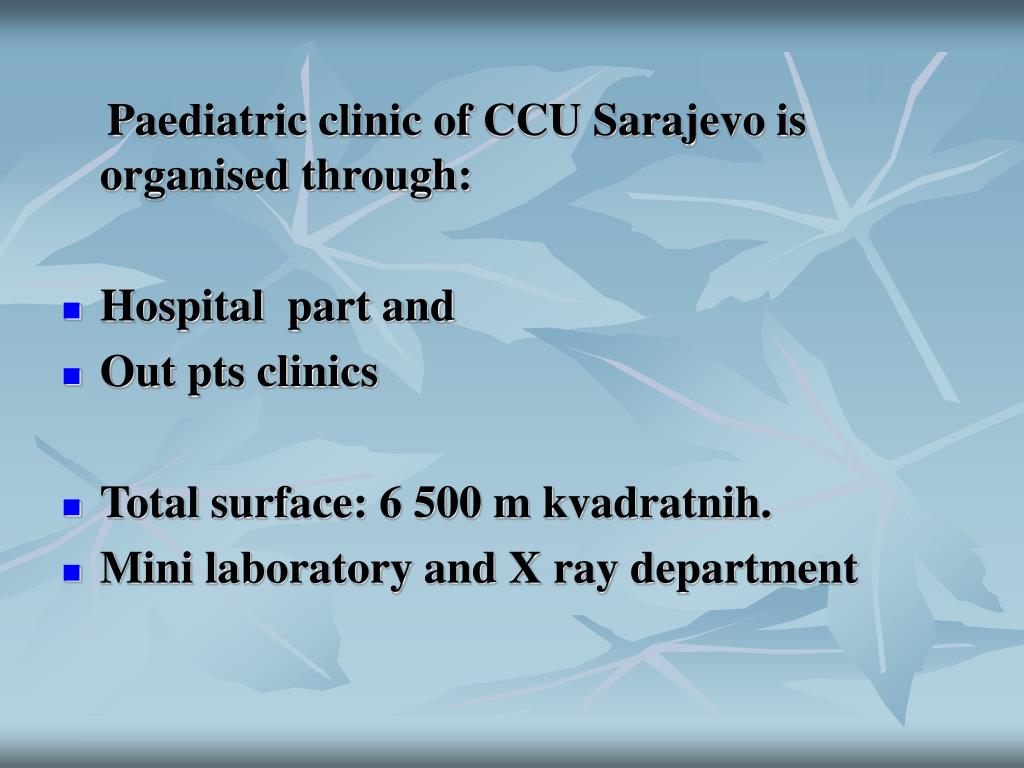 Paediatric clinic of CCU Sarajevo is organised through:

- Hospital part and
- Out pts clinics

- Total surface: 6 500 m kvadratnih.
- Mini laboratory and X ray department